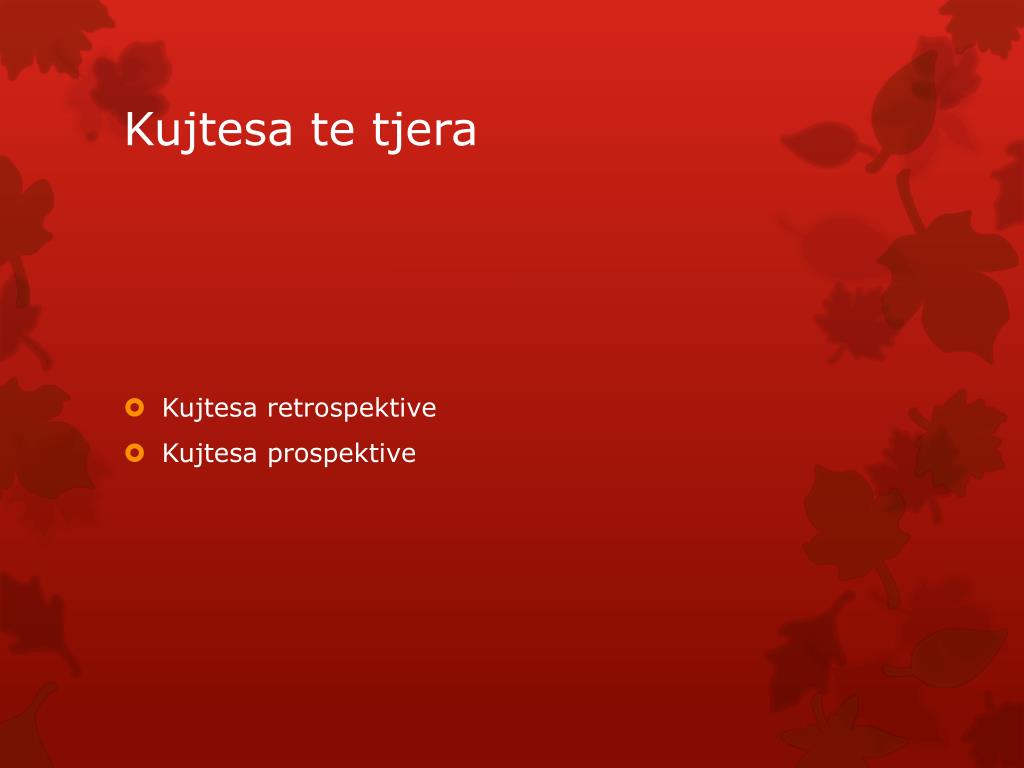 Kujtesa te tjera

Kujtesa retrospektive
Kujtesa prospektive